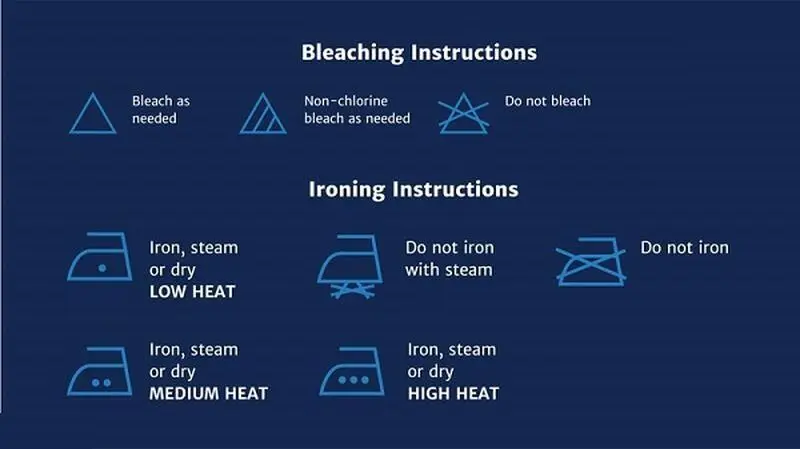 Bleaching Instructions

Bleach as needed

Non-chlorine bleach as needed

Do not bleach

Ironing Instructions

Iron, steam or dry LOW HEAT

Do not iron with steam

Do not iron

Iron, steam or dry MEDIUM HEAT

Iron, steam or dry HIGH HEAT